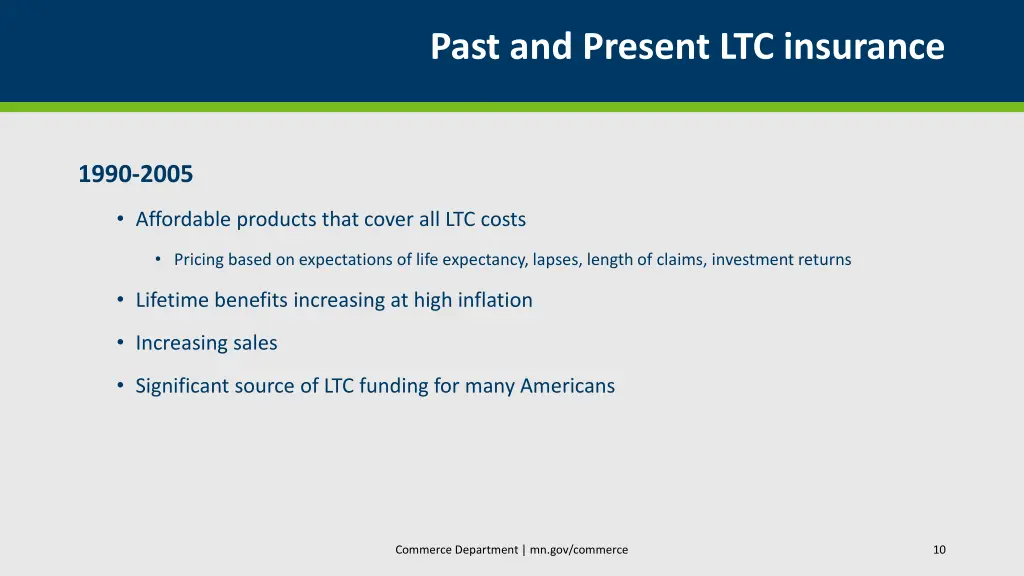 Past and Present LTC insurance

1990-2005

• Affordable products that cover all LTC costs

• Pricing based on expectations of life expectancy, lapses, length of claims, investment returns

• Lifetime benefits increasing at high inflation

• Increasing sales

• Significant source of LTC funding for many Americans

Commerce Department | mn.gov/commerce

10